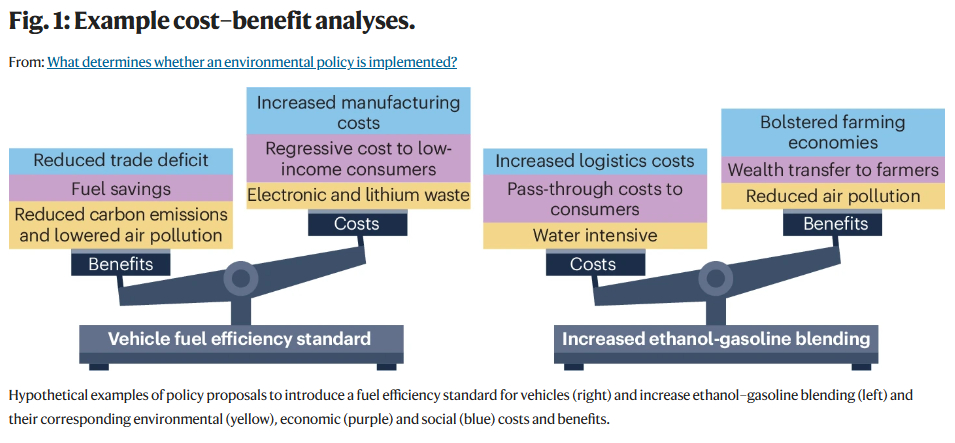 Fig. 1: Example cost–benefit analyses.

From: What determines whether an environmental policy is implemented?

Reduced trade deficit
Fuel savings
Reduced carbon emissions and lowered air pollution
Benefits

Increased manufacturing costs
Regressive cost to low-income consumers
Electronic and lithium waste
Costs

Vehicle fuel efficiency standard

Increased logistics costs
Pass-through costs to consumers
Water intensive
Costs

Bolstered farming economies
Wealth transfer to farmers
Reduced air pollution
Benefits

Increased ethanol-gasoline blending

Hypothetical examples of policy proposals to introduce a fuel efficiency standard for vehicles (right) and increase ethanol–gasoline blending (left) and their corresponding environmental (yellow), economic (purple) and social (blue) costs and benefits.